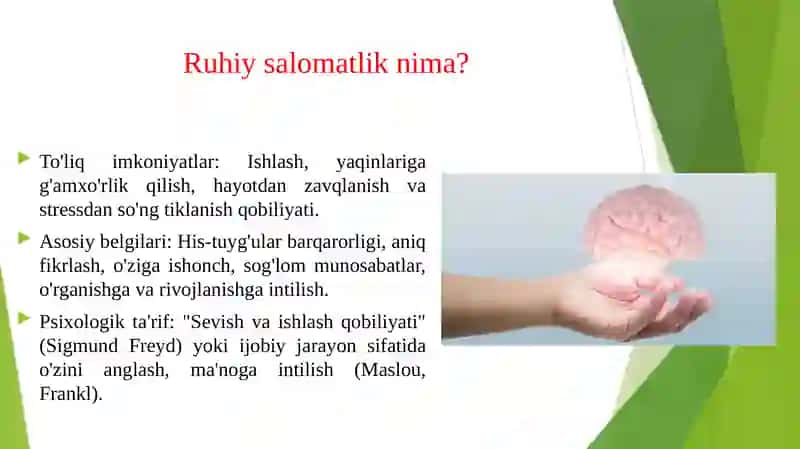 Ruhiy salomatlik nima?

To'liq imkoniyatlar: Ishlash, yaqinlariga g'amxo'rlik qilish, hayotdan zavqlanish va stressdan so'ng tiklanish qobiliyati.

Asosiy belgilari: His-tuyg'ular barqarorligi, aniq fikrlash, o'ziga ishonch, sog'lom munosabatlar, o'rganishga va rivojlanishga intilish.

Psixologik ta'rif: "Sevish va ishlash qobiliyati" (Sigmund Freyd) yoki ijobiy jarayon sifatida o'zini anglash, ma'noga intilish (Maslou, Frankl).